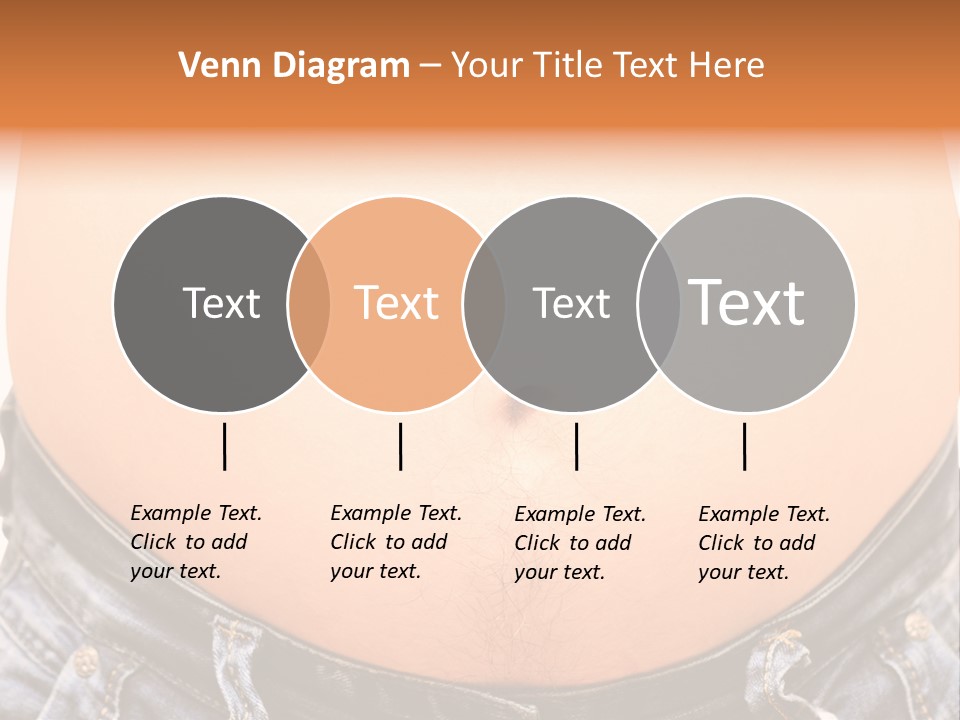 Venn Diagram – Your Title Text Here

Text

Text

Text

Text

Example Text. Click to add your text.

Example Text. Click to add your text.

Example Text. Click to add your text.

Example Text. Click to add your text.